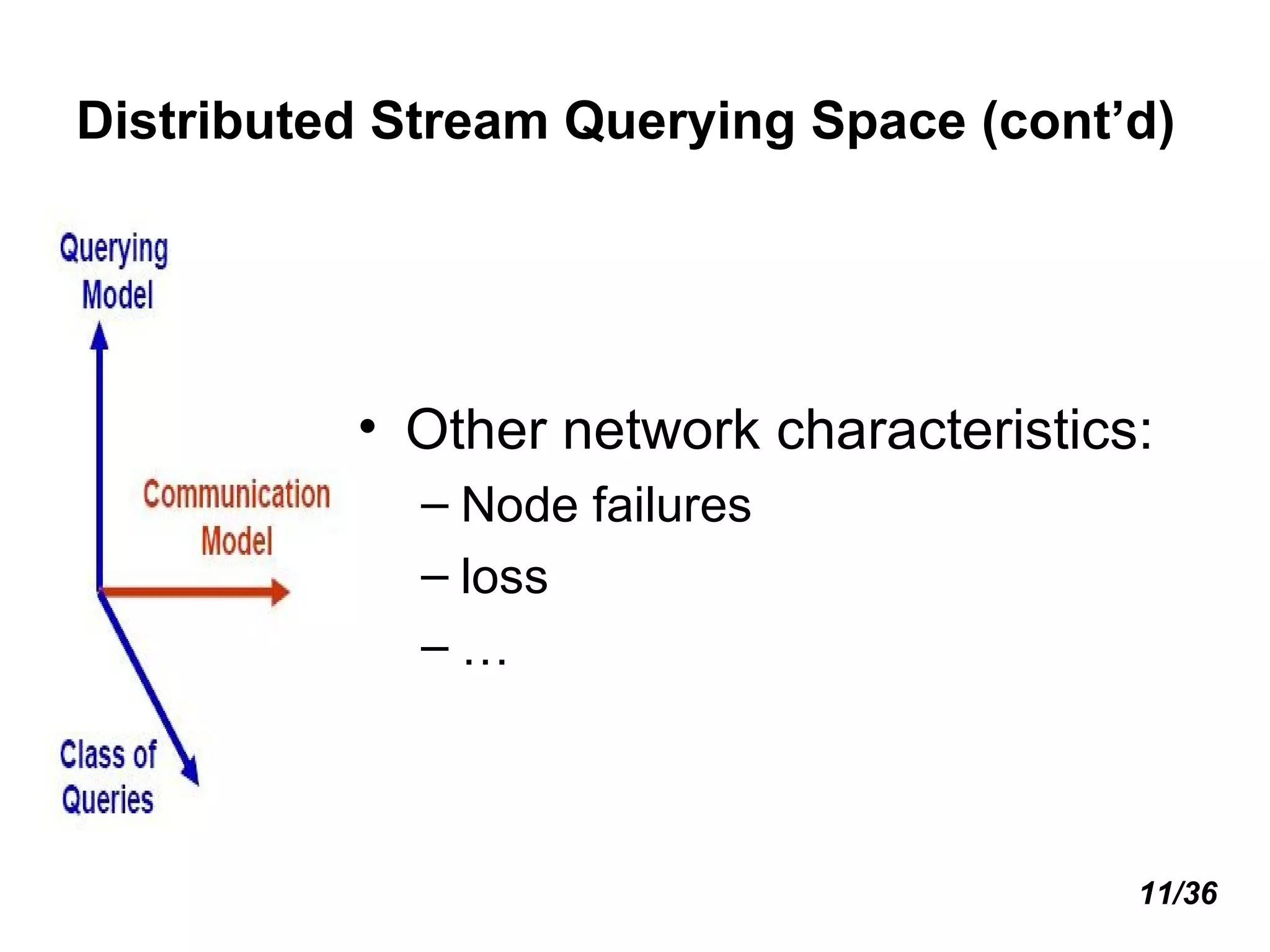 Distributed Stream Querying Space (cont’d)

Querying Model

Communication Model

Class of Queries

• Other network characteristics:
– Node failures
– loss
– …

11/36